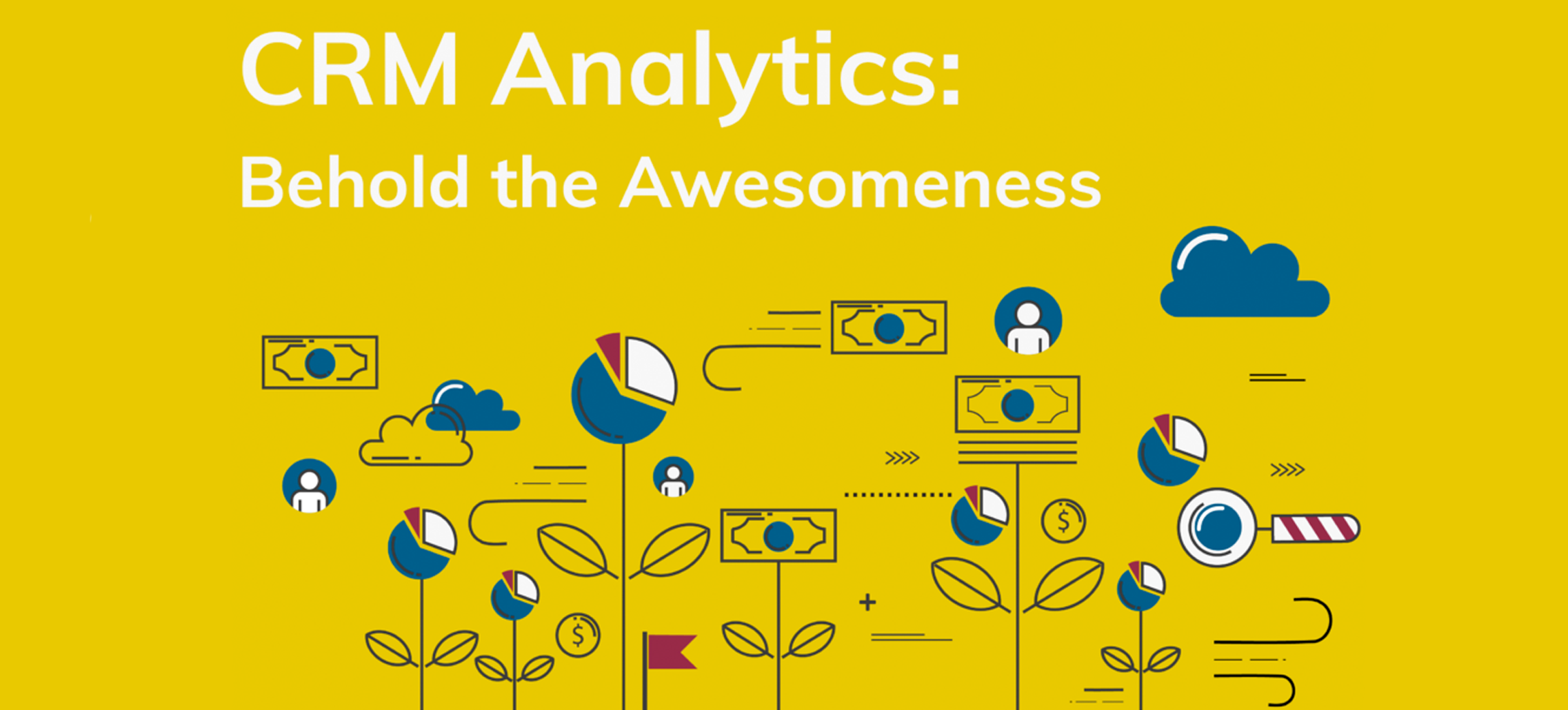 CRM Analytics:
Behold the Awesomeness

$

$